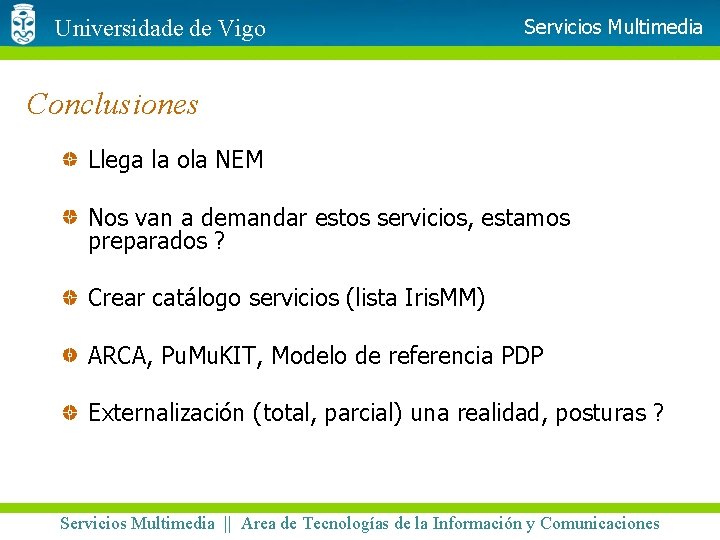 Universidade de Vigo

Servicios Multimedia

Conclusiones

Llega la ola NEM

Nos van a demandar estos servicios, estamos preparados ?

Crear catálogo servicios (lista IrisMM)

ARCA, PuMuKIT, Modelo de referencia PDP

Externalización (total, parcial) una realidad, posturas ?

Servicios Multimedia || Area de Tecnologías de la Información y Comunicaciones